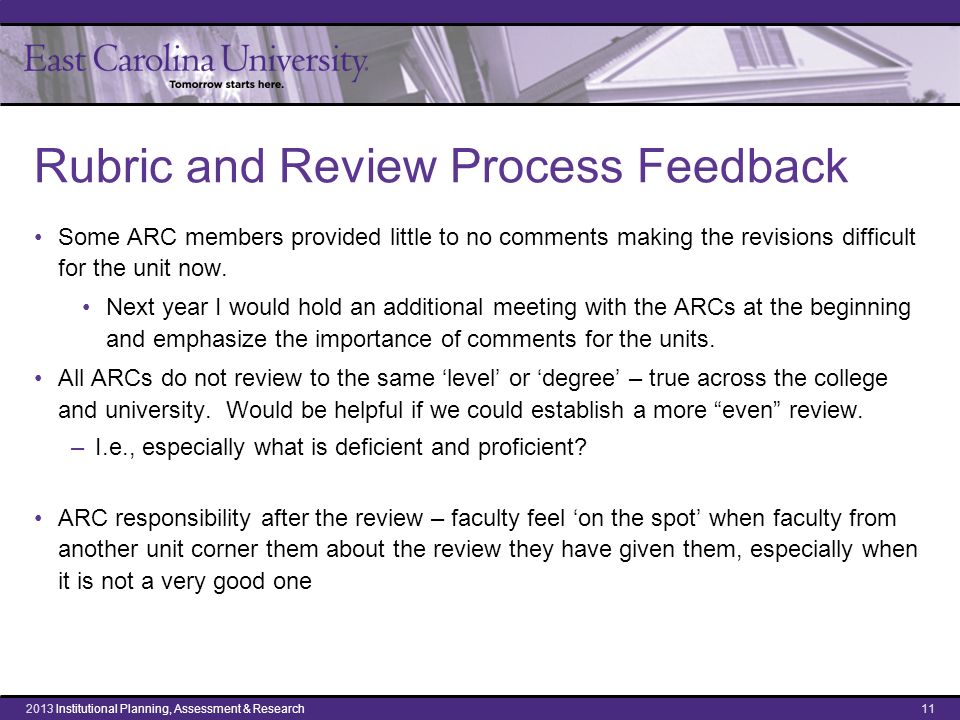 East Carolina University.
Tomorrow starts here.

Rubric and Review Process Feedback

• Some ARC members provided little to no comments making the revisions difficult for the unit now.

• Next year I would hold an additional meeting with the ARCs at the beginning and emphasize the importance of comments for the units.

• All ARCs do not review to the same ‘level’ or ‘degree’ – true across the college and university. Would be helpful if we could establish a more “even” review.

– I.e., especially what is deficient and proficient?

• ARC responsibility after the review – faculty feel ‘on the spot’ when faculty from another unit corner them about the review they have given them, especially when it is not a very good one

2013 Institutional Planning, Assessment & Research

11